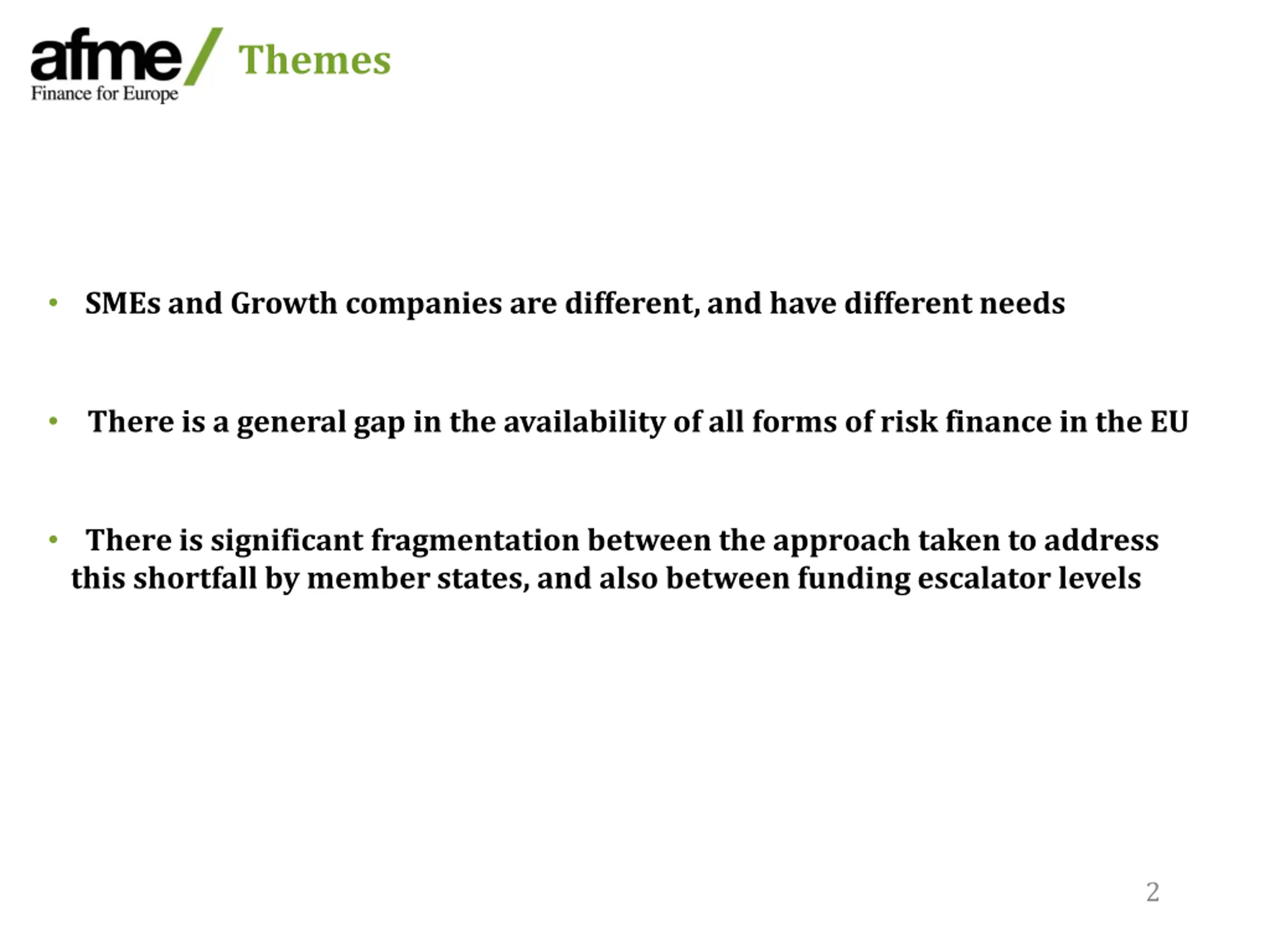 afme/ Finance for Europe

Themes

• SMEs and Growth companies are different, and have different needs

• There is a general gap in the availability of all forms of risk finance in the EU

• There is significant fragmentation between the approach taken to address this shortfall by member states, and also between funding escalator levels

2